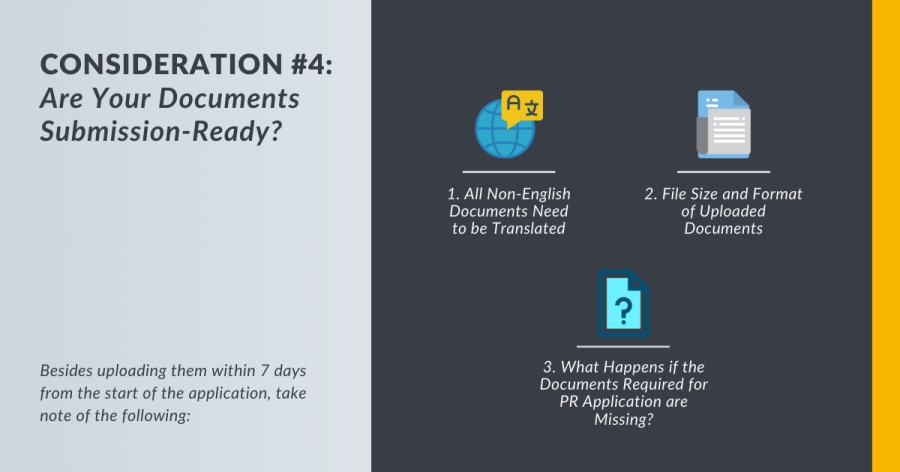 CONSIDERATION #4:
Are Your Documents Submission-Ready?

Besides uploading them within 7 days from the start of the application, take note of the following:

A 文

1. All Non-English Documents Need to be Translated

2. File Size and Format of Uploaded Documents

?

3. What Happens if the Documents Required for PR Application are Missing?